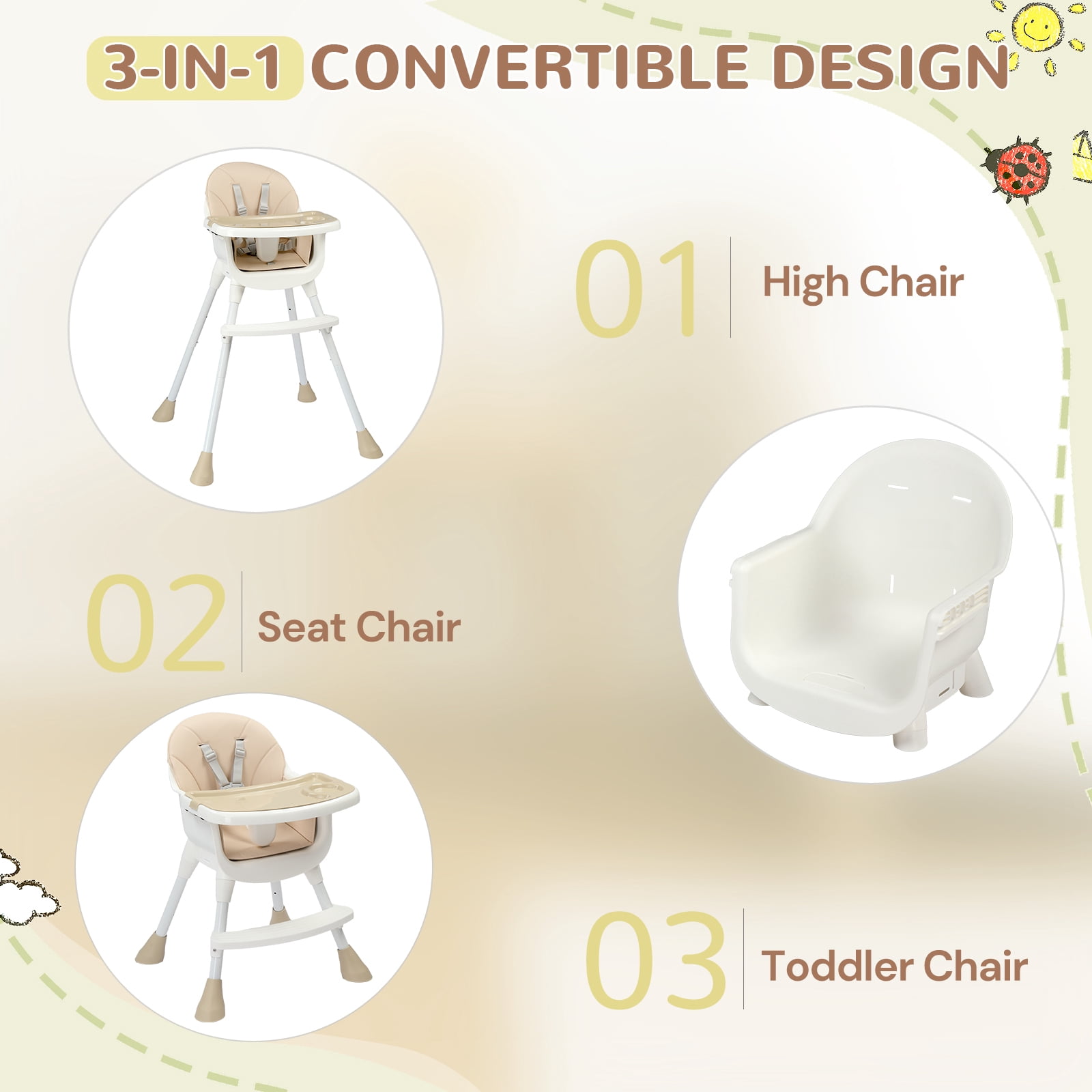 3-IN-1 CONVERTIBLE DESIGN

01 High Chair

02 Seat Chair

03 Toddler Chair